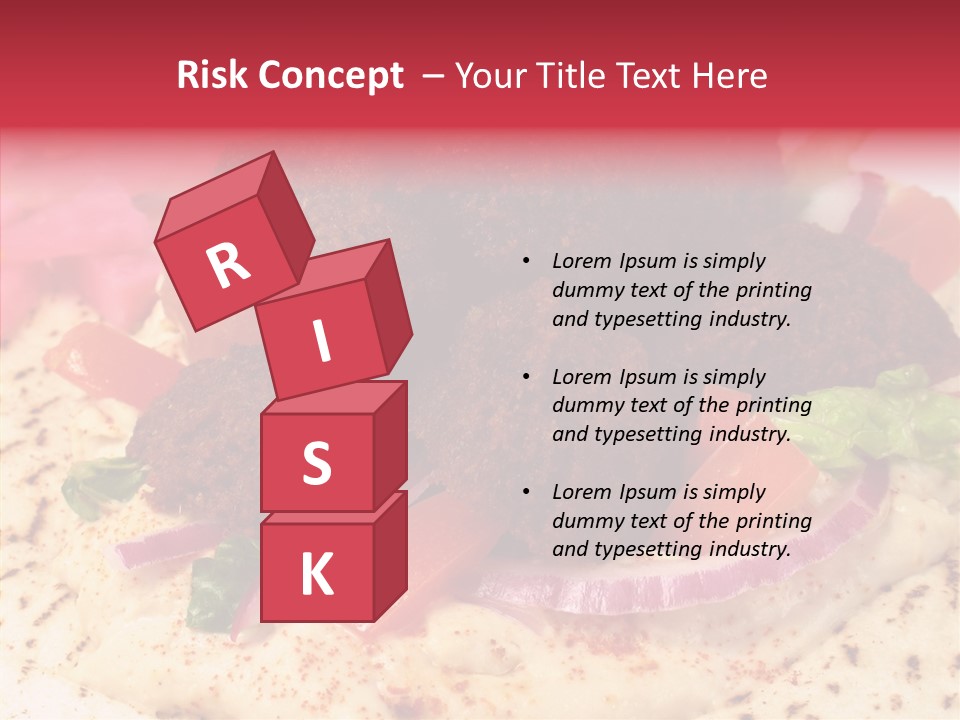 Risk Concept – Your Title Text Here

R
I
S
K

• Lorem Ipsum is simply dummy text of the printing and typesetting industry.

• Lorem Ipsum is simply dummy text of the printing and typesetting industry.

• Lorem Ipsum is simply dummy text of the printing and typesetting industry.